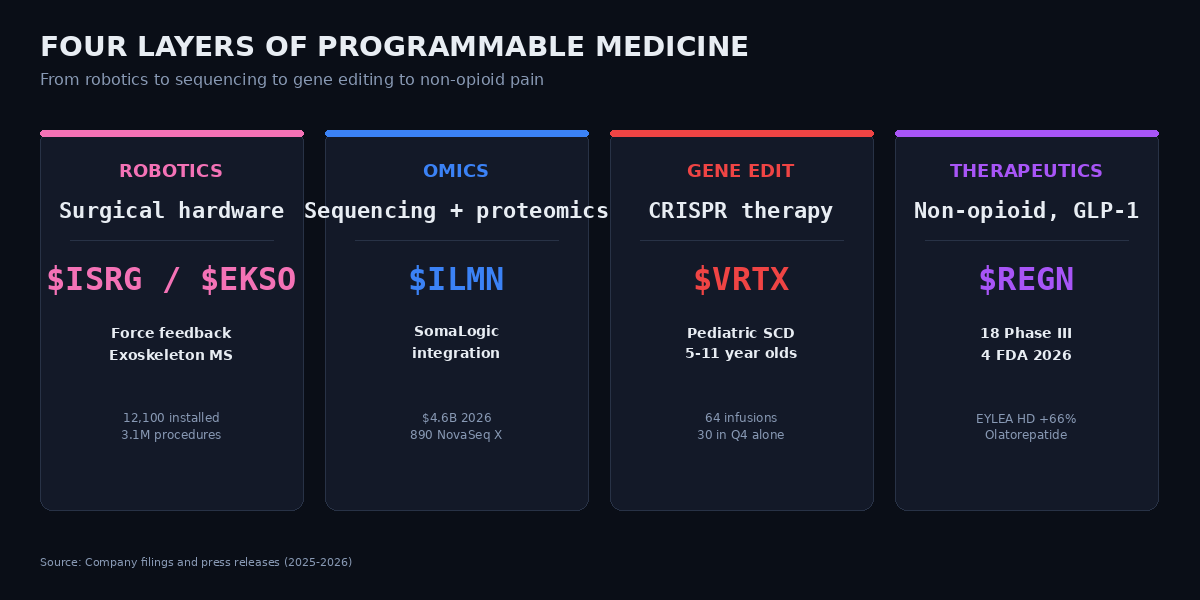 FOUR LAYERS OF PROGRAMMABLE MEDICINE

From robotics to sequencing to gene editing to non-opioid pain

ROBOTICS

Surgical hardware

$ISRG / $EKSO

Force feedback
Exoskeleton MS

12,100 installed
3.1M procedures

OMICS

Sequencing + proteomics

$ILMN

SomaLogic
integration

$4.6B 2026
890 NovaSeq X

GENE EDIT

CRISPR therapy

$VRTX

Pediatric SCD
5-11 year olds

64 infusions
30 in Q4 alone

THERAPEUTICS

Non-opioid, GLP-1

$REGN

18 Phase III
4 FDA 2026

EYLEA HD +66%
Olatorepatide

Source: Company filings and press releases (2025-2026)